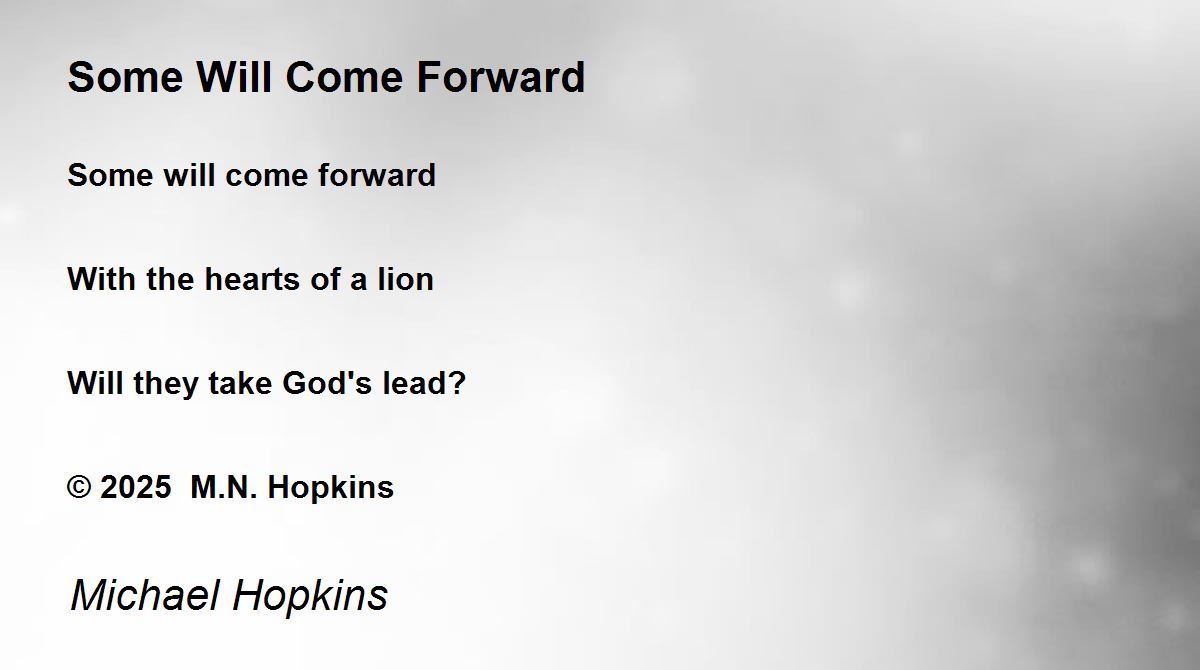 Some Will Come Forward

Some will come forward

With the hearts of a lion

Will they take God's lead?

© 2025 M.N. Hopkins

Michael Hopkins